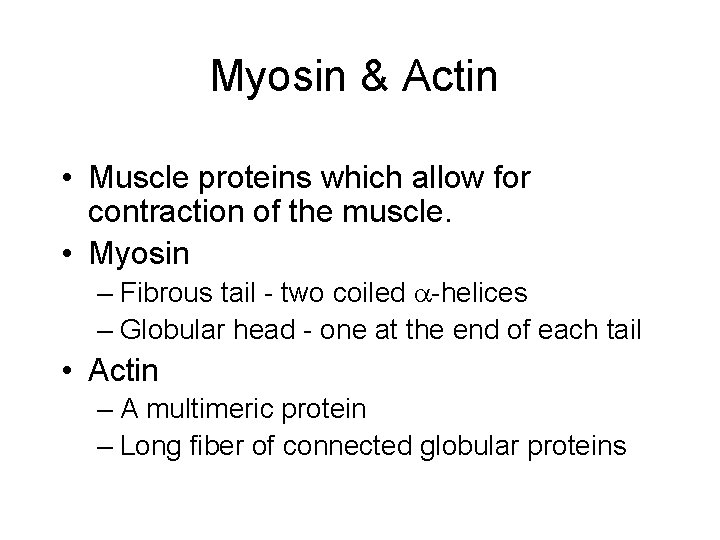 Myosin & Actin

• Muscle proteins which allow for contraction of the muscle.
• Myosin
– Fibrous tail - two coiled $\alpha$-helices
– Globular head - one at the end of each tail
• Actin
– A multimeric protein
– Long fiber of connected globular proteins